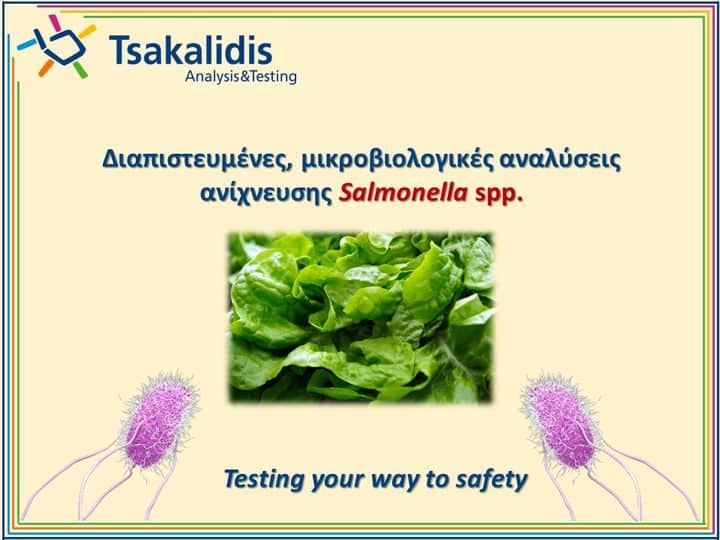 Tsakalidis
Analysis&Testing

Διαπιστευμένες, μικροβιολογικές αναλύσεις ανίχνευσης Salmonella spp.

Testing your way to safety